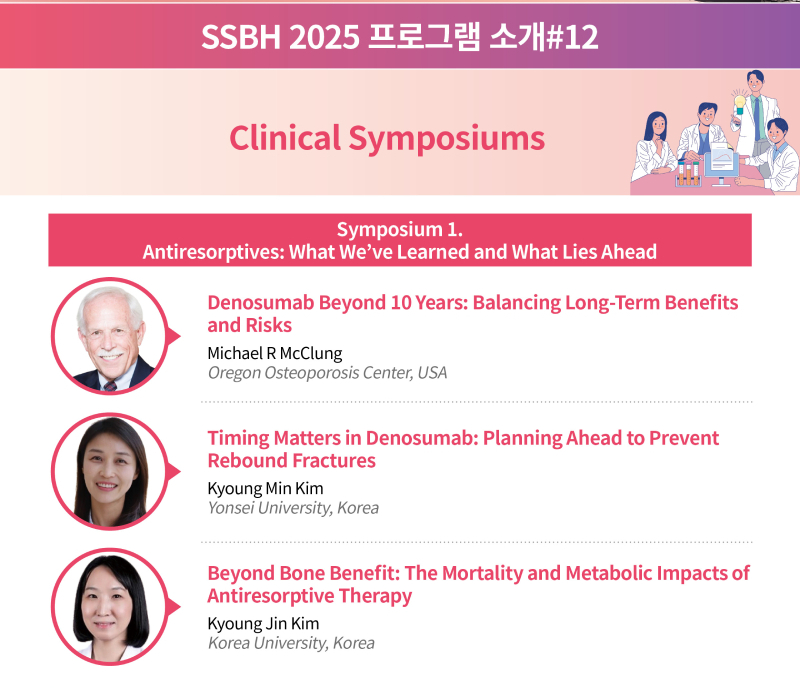 SSBH 2025 프로그램 소개#12

Clinical Symposiums

Symposium 1.
Antiresorptives: What We've Learned and What Lies Ahead

Denosumab Beyond 10 Years: Balancing Long-Term Benefits and Risks
Michael R McClung
Oregon Osteoporosis Center, USA

Timing Matters in Denosumab: Planning Ahead to Prevent Rebound Fractures
Kyoung Min Kim
Yonsei University, Korea

Beyond Bone Benefit: The Mortality and Metabolic Impacts of Antiresorptive Therapy
Kyoung Jin Kim
Korea University, Korea